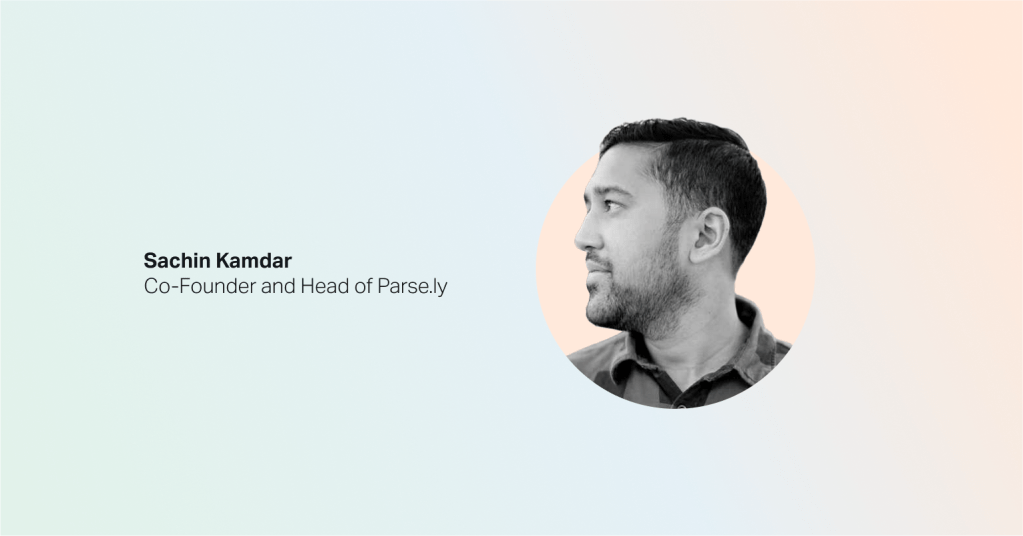 Sachin Kamdar
Co-Founder and Head of Parse.ly